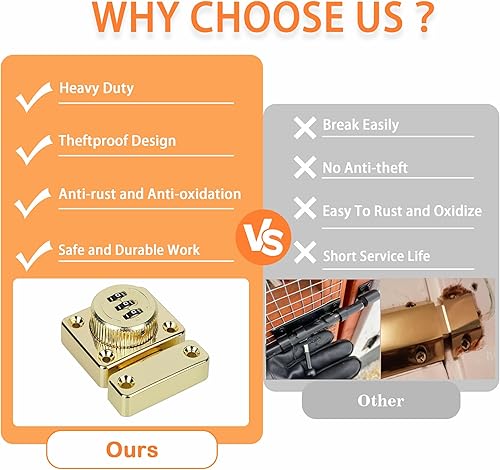 WHY CHOOSE US ?

Heavy Duty

Theftproof Design

Anti-rust and Anti-oxidation

Safe and Durable Work

Ours

VS

Break Easily

No Anti-theft

Easy To Rust and Oxidize

Short Service Life

Other